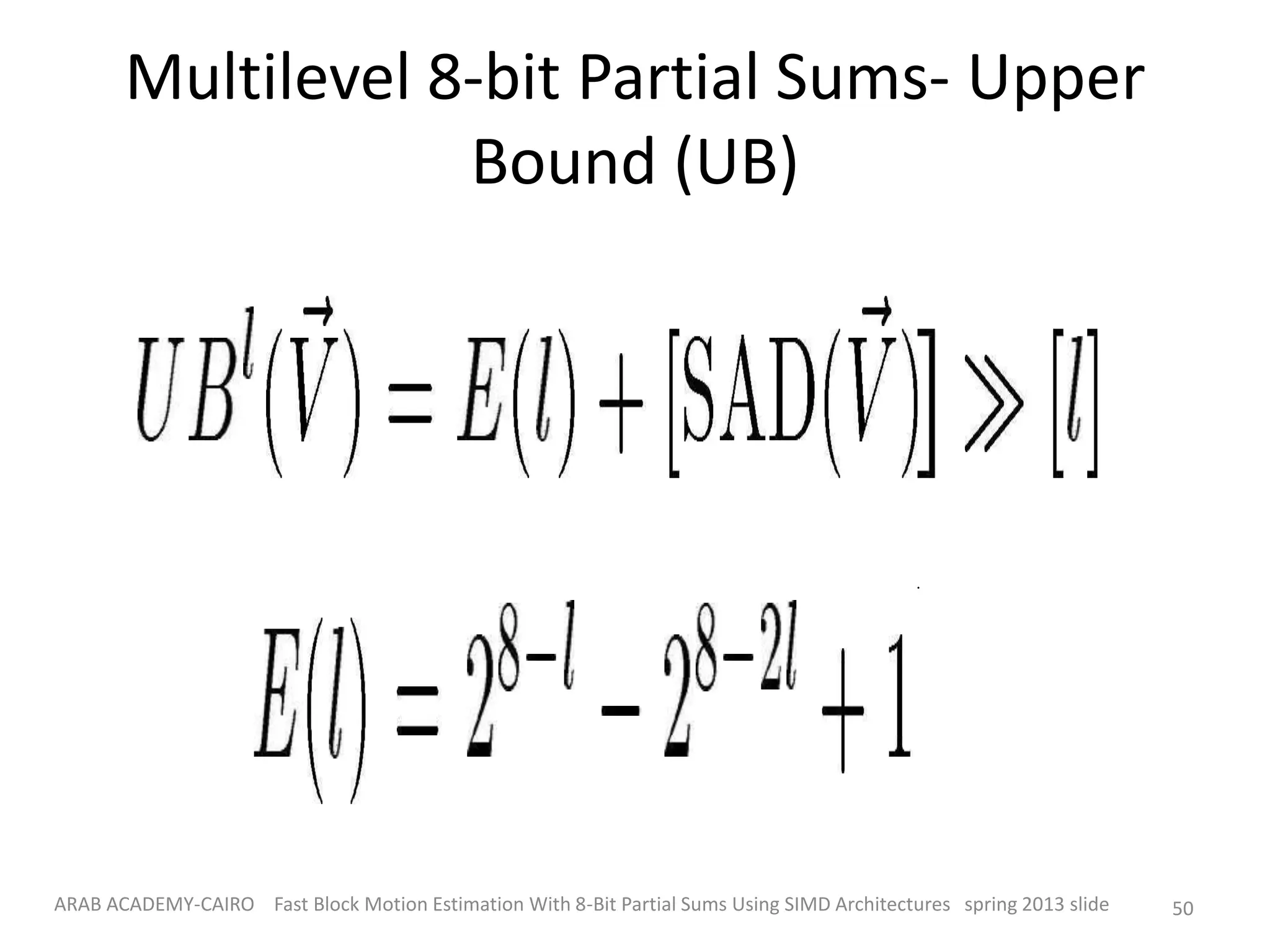 Multilevel 8-bit Partial Sums- Upper Bound (UB)

$UB^l(\vec{V}) = E(l) + [\mathrm{SAD}(\vec{V})] \gg [l]$

$E(l) = 2^{8-l} - 2^{8-2l} + 1$

ARAB ACADEMY-CAIRO Fast Block Motion Estimation With 8-Bit Partial Sums Using SIMD Architectures spring 2013 slide 50